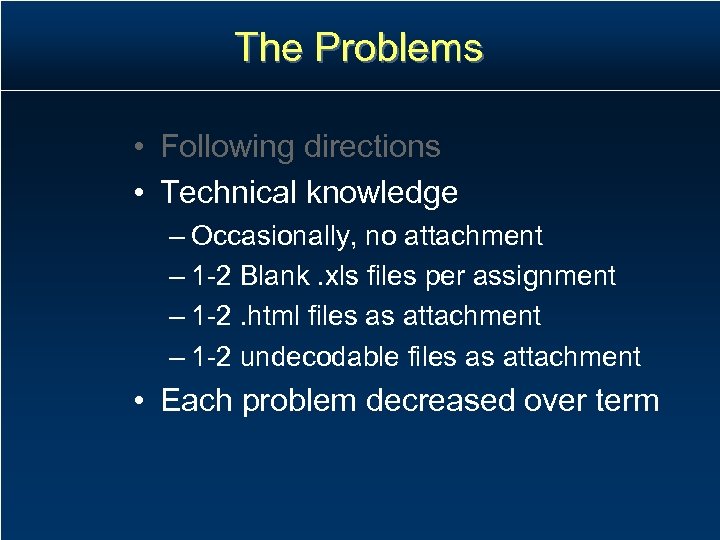 The Problems

• Following directions
• Technical knowledge
– Occasionally, no attachment
– 1-2 Blank .xls files per assignment
– 1-2 .html files as attachment
– 1-2 undecodable files as attachment
• Each problem decreased over term